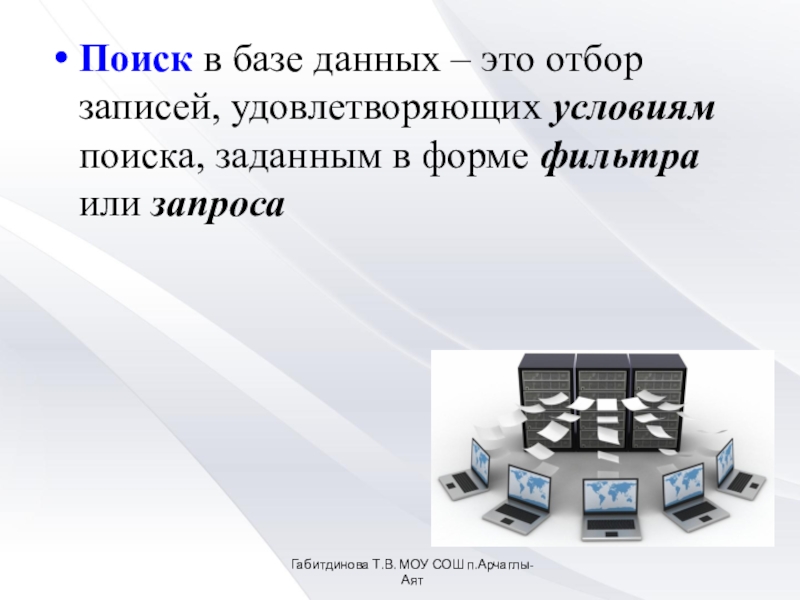 • Поиск в базе данных – это отбор записей, удовлетворяющих условиям поиска, заданным в форме фильтра или запроса

Габитдинова Т.В. МОУ СОШ п.Арчаглы-Аят